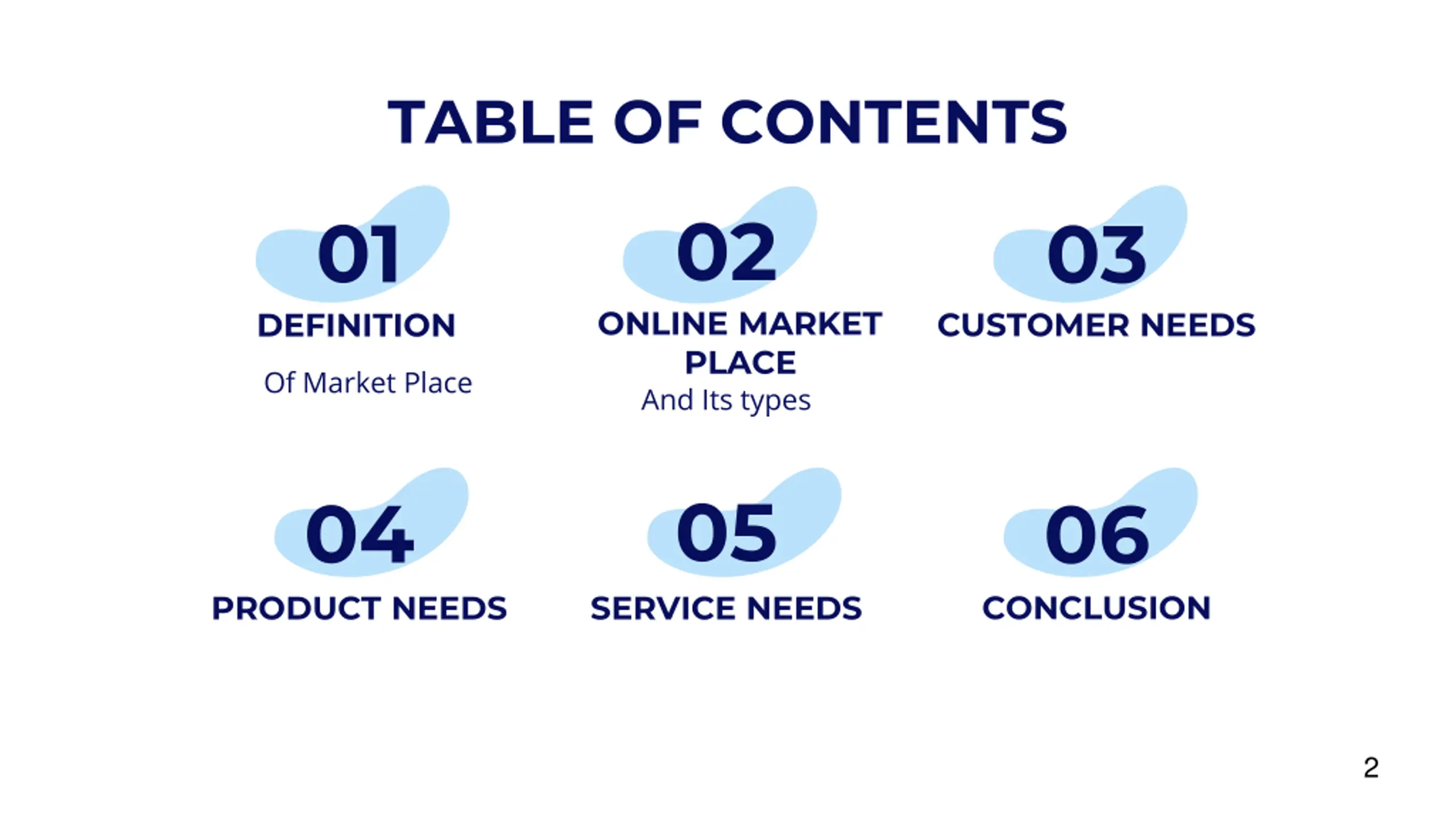 TABLE OF CONTENTS

01
DEFINITION
Of Market Place

02
ONLINE MARKET PLACE
And Its types

03
CUSTOMER NEEDS

04
PRODUCT NEEDS

05
SERVICE NEEDS

06
CONCLUSION

2